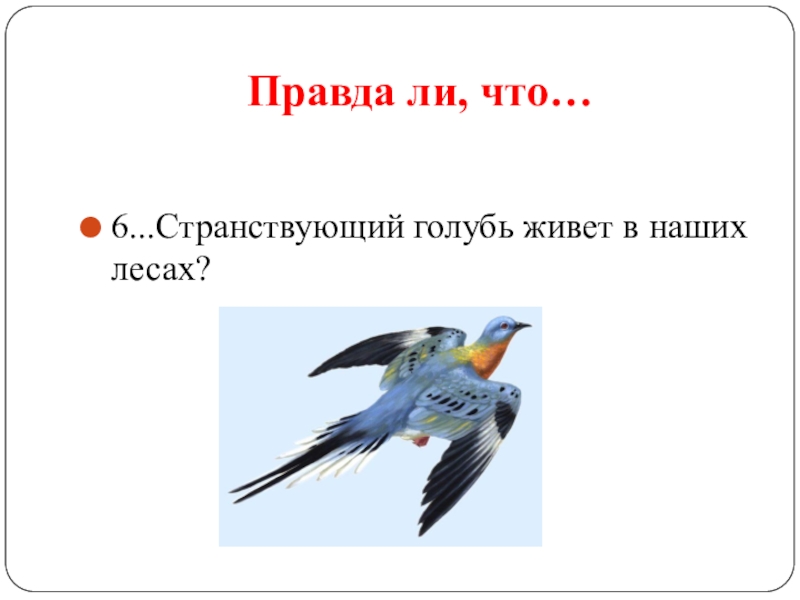 Правда ли, что…

6...Странствующий голубь живет в наших лесах?